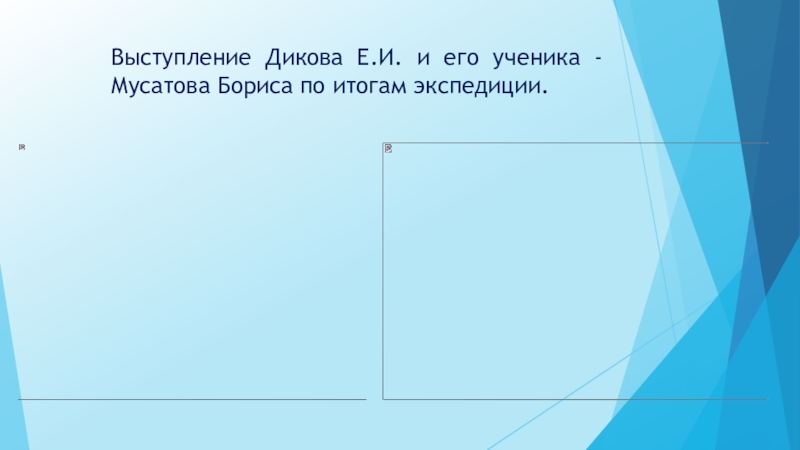 Выступление Дикова Е.И. и его ученика - Мусатова Бориса по итогам экспедиции.